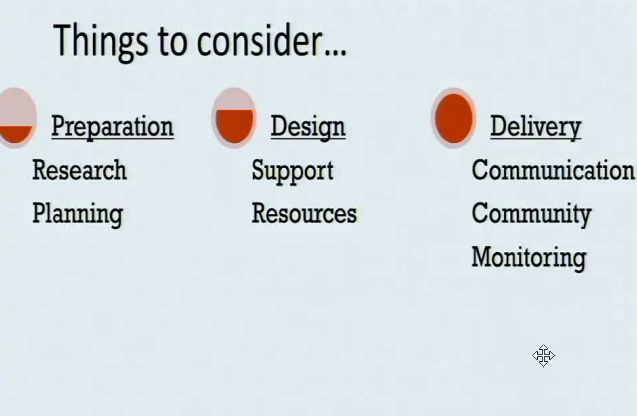 Things to consider...

Preparation
Research
Planning

Design
Support
Resources

Delivery
Communication
Community
Monitoring